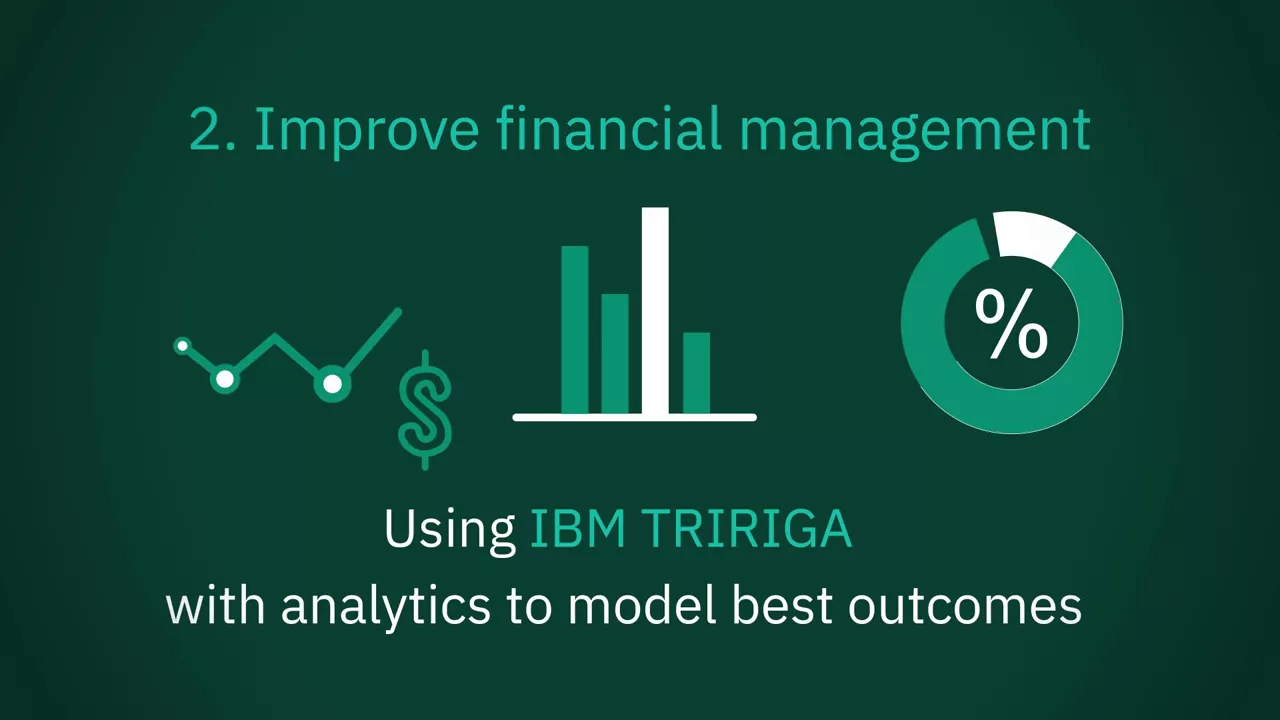 2. Improve financial management

$

%

Using IBM TRIRIGA with analytics to model best outcomes